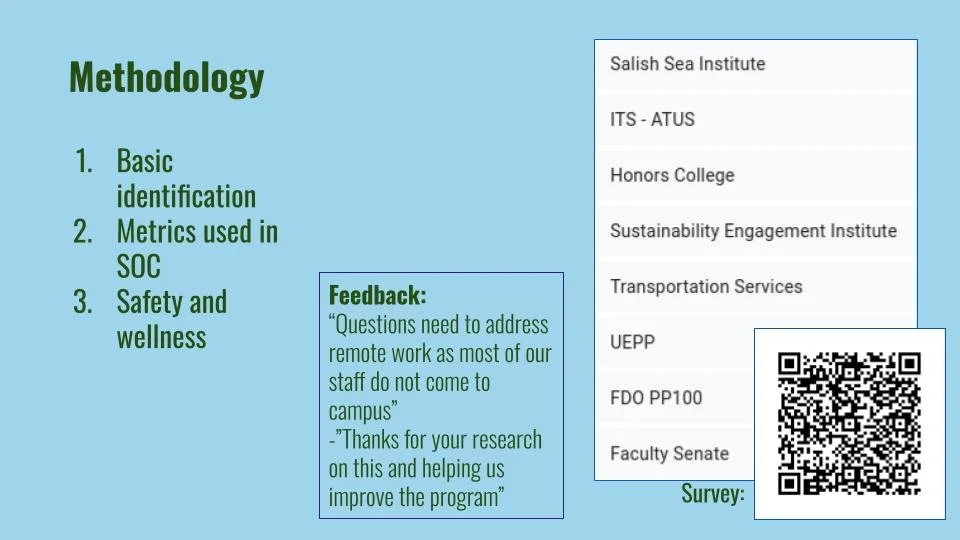 Methodology

1. Basic identification
2. Metrics used in SOC
3. Safety and wellness

Feedback:
“Questions need to address remote work as most of our staff do not come to campus”
-”Thanks for your research on this and helping us improve the program”

Salish Sea Institute
ITS - ATUS
Honors College
Sustainability Engagement Institute
Transportation Services
UEPP
FDO PP100
Faculty Senate

Survey: